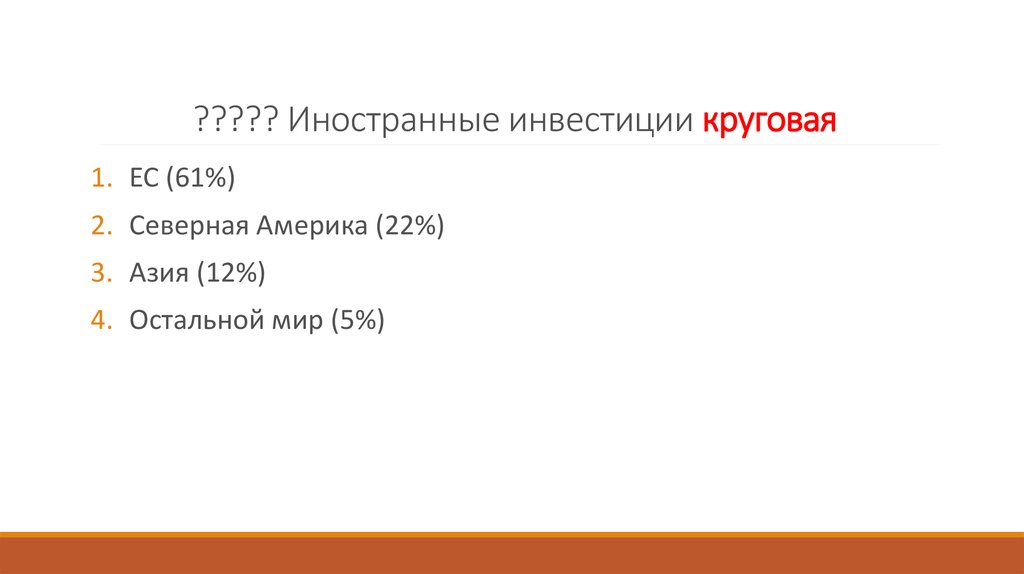 ????? Иностранные инвестиции круговая

1. ЕС (61%)
2. Северная Америка (22%)
3. Азия (12%)
4. Остальной мир (5%)